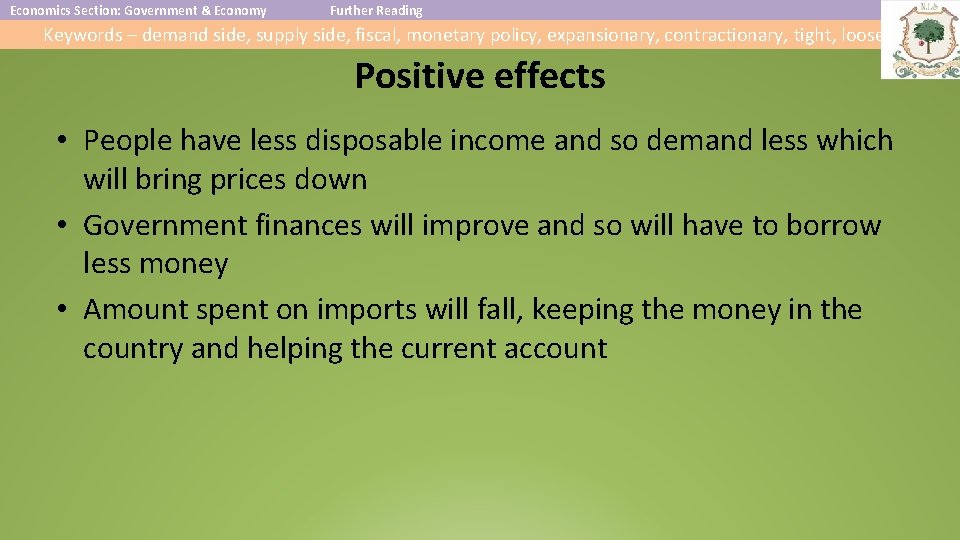 Economics Section: Government & Economy Further Reading

Keywords – demand side, supply side, fiscal, monetary policy, expansionary, contractionary, tight, loose

Positive effects

• People have less disposable income and so demand less which will bring prices down
• Government finances will improve and so will have to borrow less money
• Amount spent on imports will fall, keeping the money in the country and helping the current account